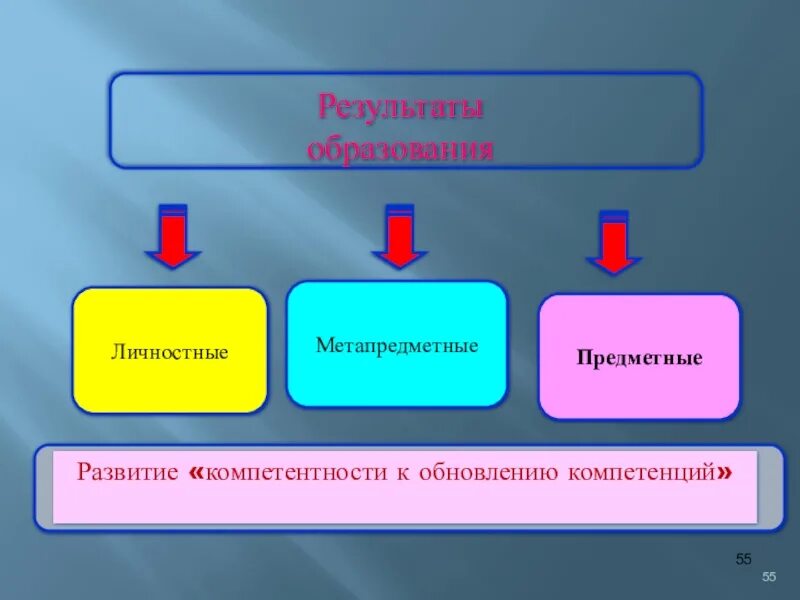 Результаты образования

Личностные

Метапредметные

Предметные

Развитие «компетентности к обновлению компетенций»

55

55